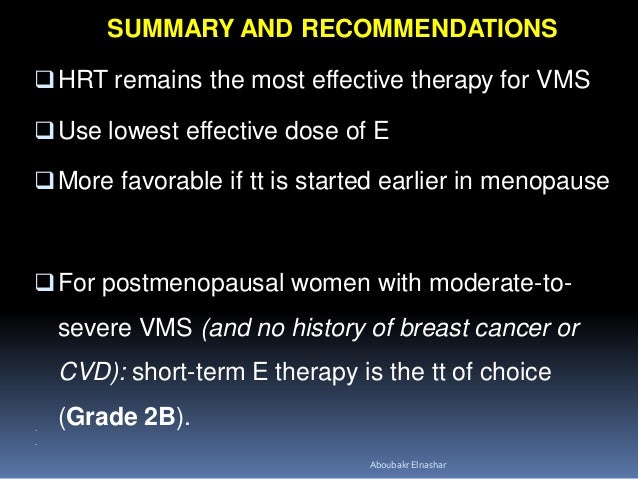 SUMMARY AND RECOMMENDATIONS

❑ HRT remains the most effective therapy for VMS

❑ Use lowest effective dose of E

❑ More favorable if tt is started earlier in menopause

❑ For postmenopausal women with moderate-to-severe VMS (and no history of breast cancer or CVD): short-term E therapy is the tt of choice (Grade 2B).

Aboubakr Elnashar